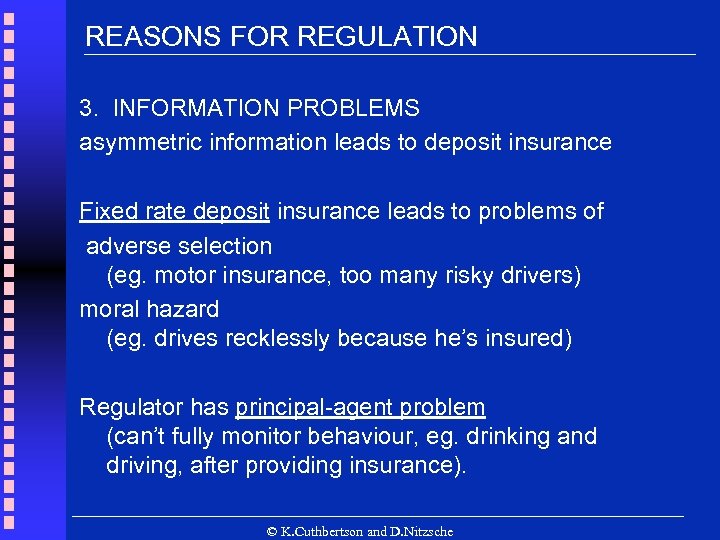 REASONS FOR REGULATION

3. INFORMATION PROBLEMS
asymmetric information leads to deposit insurance

Fixed rate deposit insurance leads to problems of
adverse selection
(eg. motor insurance, too many risky drivers)
moral hazard
(eg. drives recklessly because he's insured)

Regulator has principal-agent problem
(can't fully monitor behaviour, eg. drinking and driving, after providing insurance).

© K.Cuthbertson and D.Nitzsche